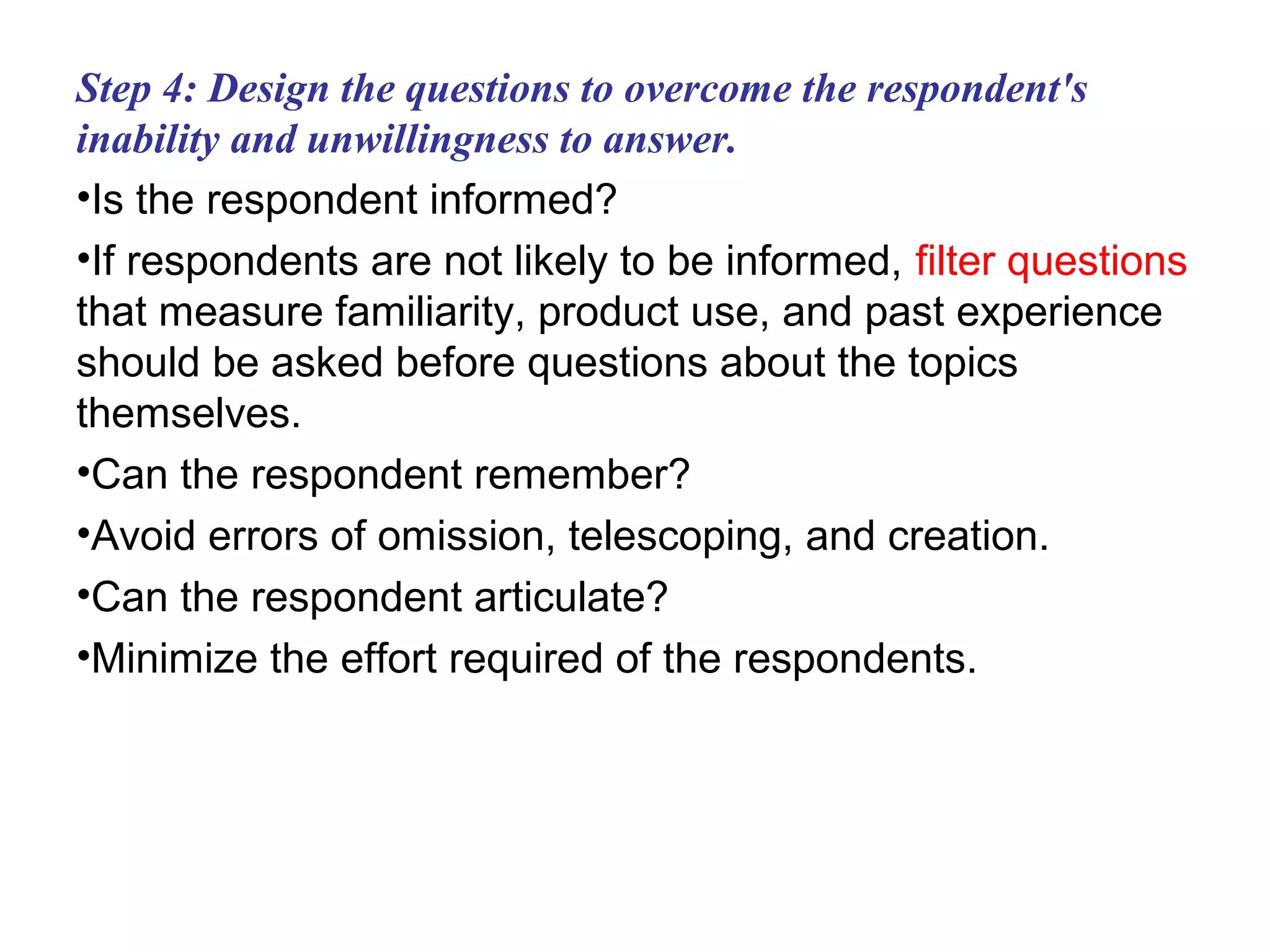 Step 4: Design the questions to overcome the respondent's inability and unwillingness to answer.

•Is the respondent informed?

•If respondents are not likely to be informed, filter questions that measure familiarity, product use, and past experience should be asked before questions about the topics themselves.

•Can the respondent remember?

•Avoid errors of omission, telescoping, and creation.

•Can the respondent articulate?

•Minimize the effort required of the respondents.